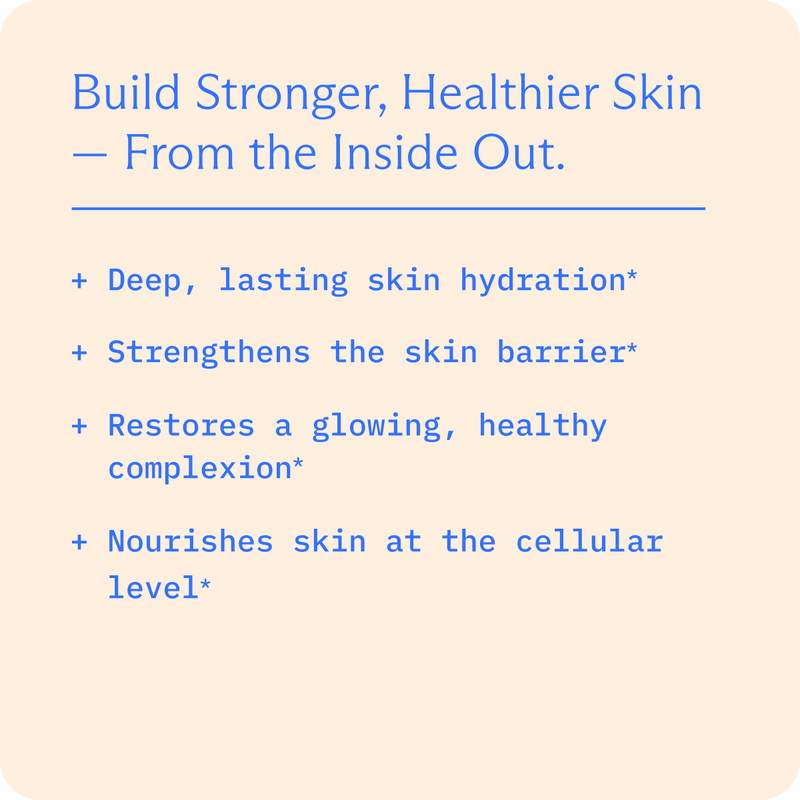 Build Stronger, Healthier Skin — From the Inside Out.

+ Deep, lasting skin hydration*

+ Strengthens the skin barrier*

+ Restores a glowing, healthy complexion*

+ Nourishes skin at the cellular level*